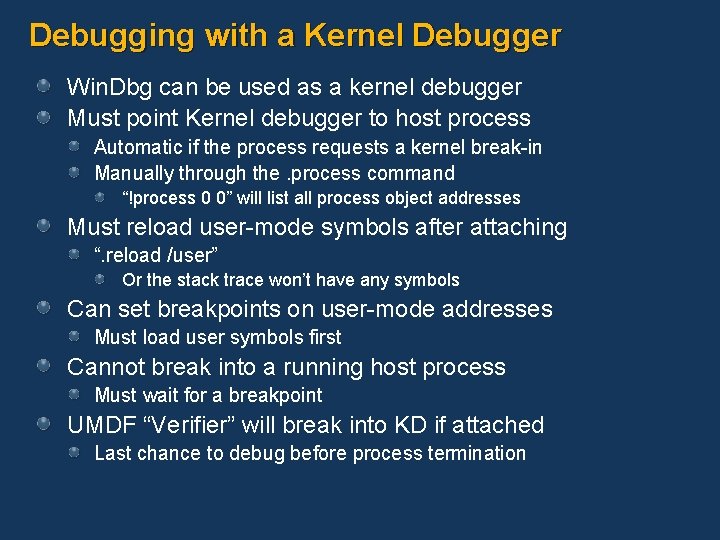 Debugging with a Kernel Debugger

WinDbg can be used as a kernel debugger

Must point Kernel debugger to host process

Automatic if the process requests a kernel break-in

Manually through the .process command

“!process 0 0” will list all process object addresses

Must reload user-mode symbols after attaching

“.reload /user”

Or the stack trace won’t have any symbols

Can set breakpoints on user-mode addresses

Must load user symbols first

Cannot break into a running host process

Must wait for a breakpoint

UMDF “Verifier” will break into KD if attached

Last chance to debug before process termination